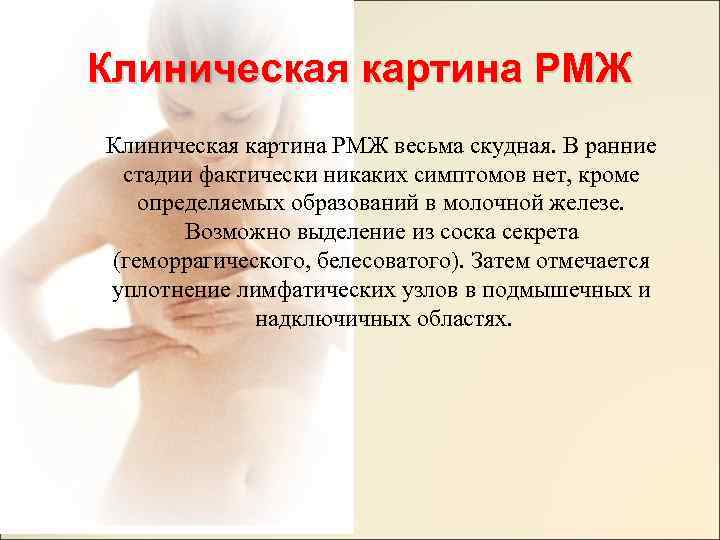 Клиническая картина РМЖ

Клиническая картина РМЖ весьма скудная. В ранние стадии фактически никаких симптомов нет, кроме определяемых образований в молочной железе. Возможно выделение из соска секрета (геморрагического, белесоватого). Затем отмечается уплотнение лимфатических узлов в подмышечных и надключичных областях.